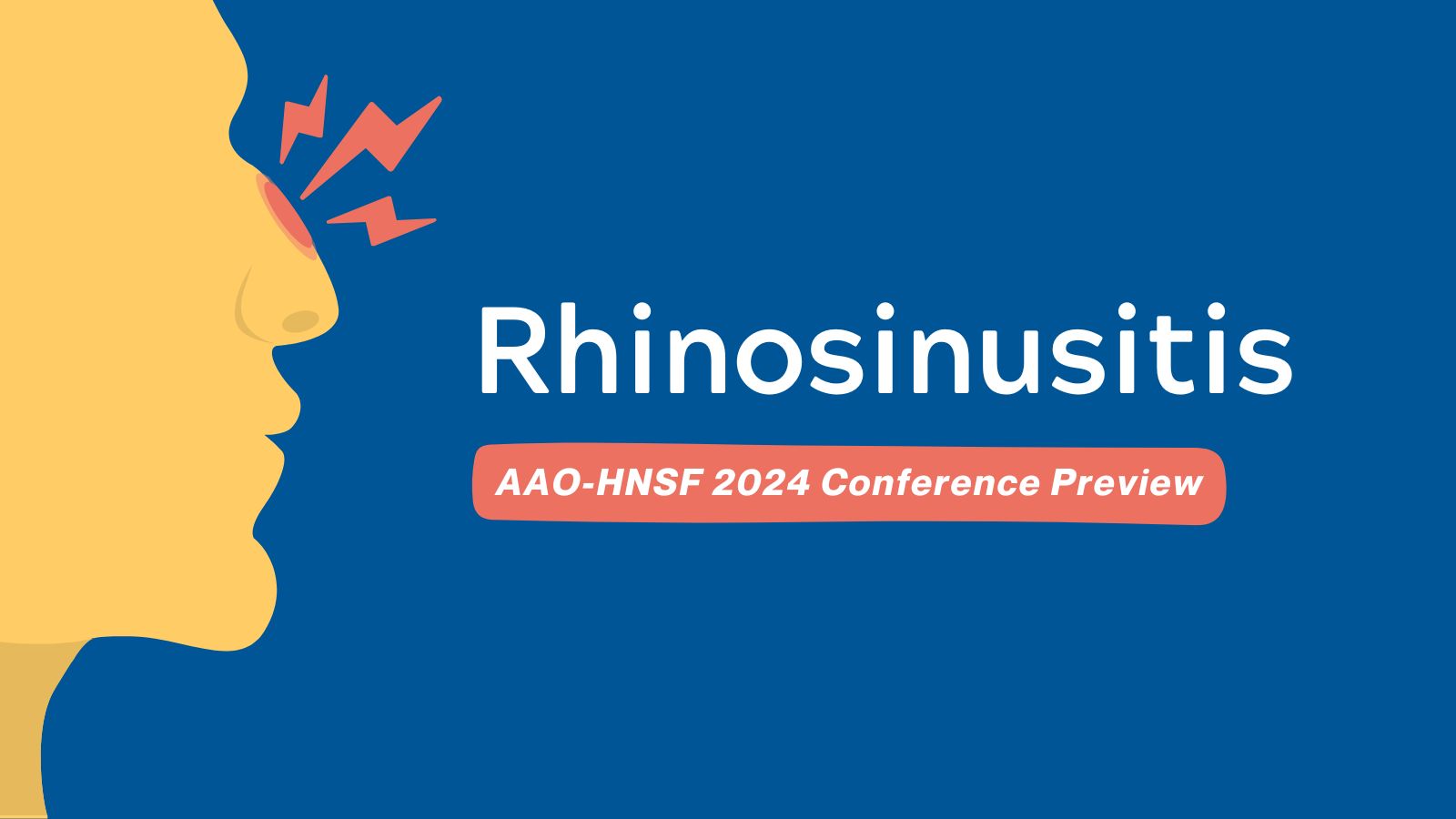 Rhinosinusitis

AAO-HNSF 2024 Conference Preview